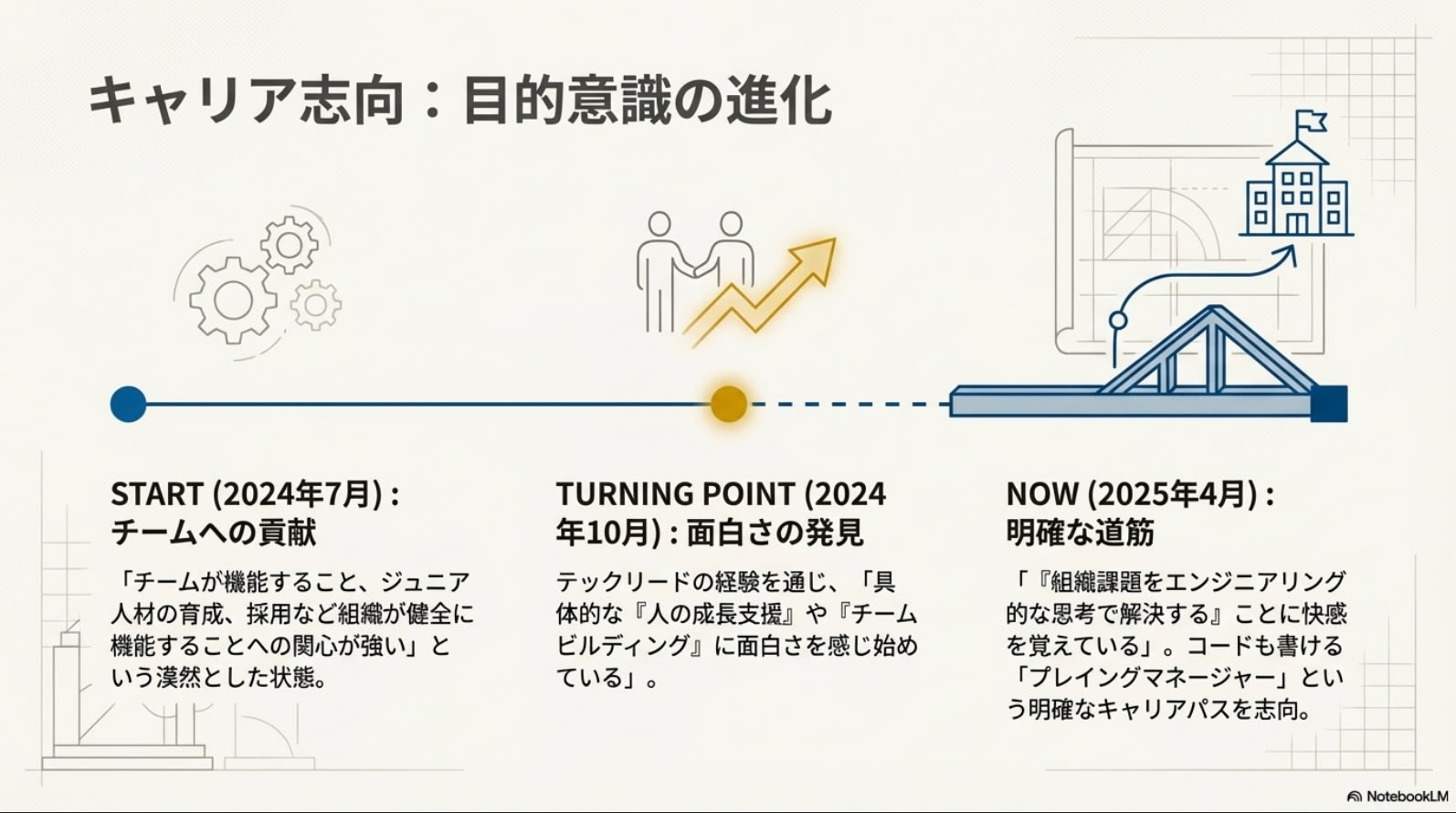 キャリア志向：目的意識の進化

START (2024年7月) : チームへの貢献

「チームが機能すること、ジュニア人材の育成、採用など組織が健全に機能することへの関心が強い」という漠然とした状態。

TURNING POINT (2024年10月) : 面白さの発見

テックリードの経験を通じ、「具体的な『人の成長支援』や『チームビルディング』に面白さを感じ始めている」。

NOW (2025年4月) : 明確な道筋

「『組織課題をエンジニアリング的な思考で解決する』ことに快感を覚えている」。コードも書ける「プレイングマネージャー」という明確なキャリアパスを志向。

NotebookLM